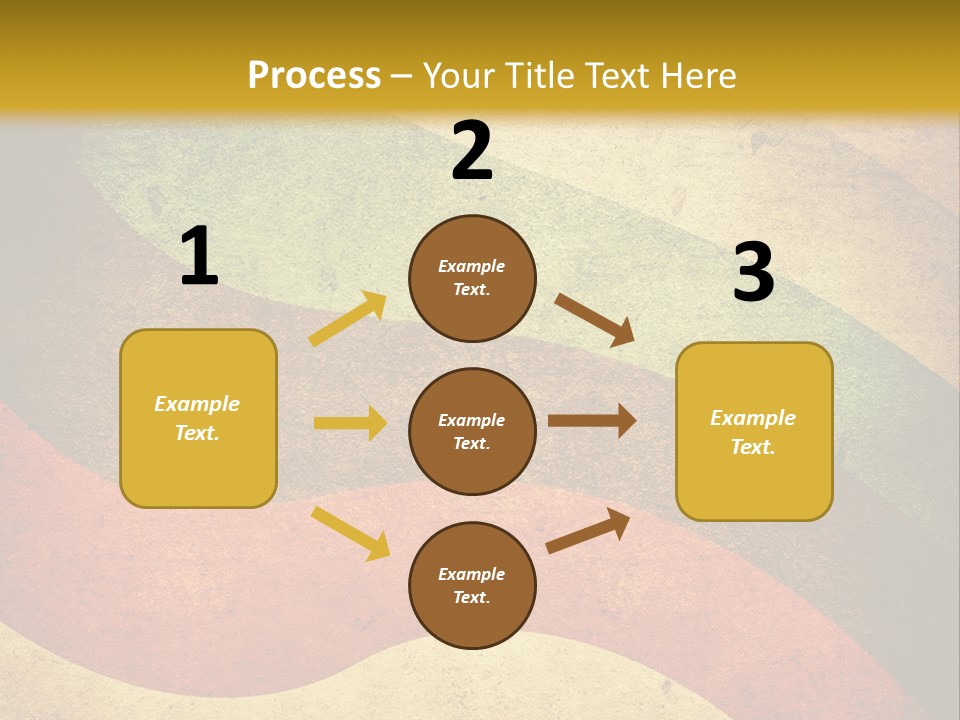 Process – Your Title Text Here

1

Example Text.

2

Example Text.

Example Text.

Example Text.

3

Example Text.